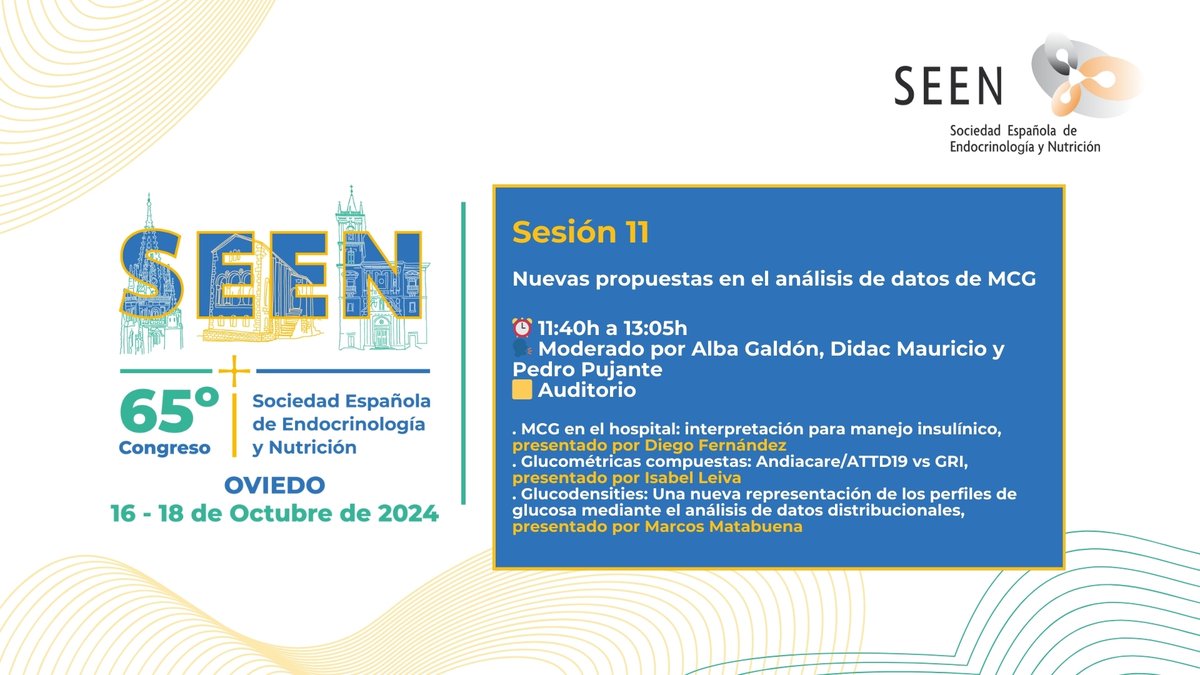 SEEN
Sociedad Española de Endocrinología y Nutrición

SEEN
65º Congreso
Sociedad Española de Endocrinología y Nutrición
OVIEDO
16 - 18 de Octubre de 2024

Sesión 11

Nuevas propuestas en el análisis de datos de MCG

⏰ 11:40h a 13:05h
🗣 Moderado por Alba Galdón, Didac Mauricio y Pedro Pujante
🟨 Auditorio

. MCG en el hospital: interpretación para manejo insulínico, presentado por Diego Fernández
. Glucométricas compuestas: Andiacare/ATTD19 vs GRI, presentado por Isabel Leiva
. Glucodensities: Una nueva representación de los perfiles de glucosa mediante el análisis de datos distribucionales, presentado por Marcos Matabuena